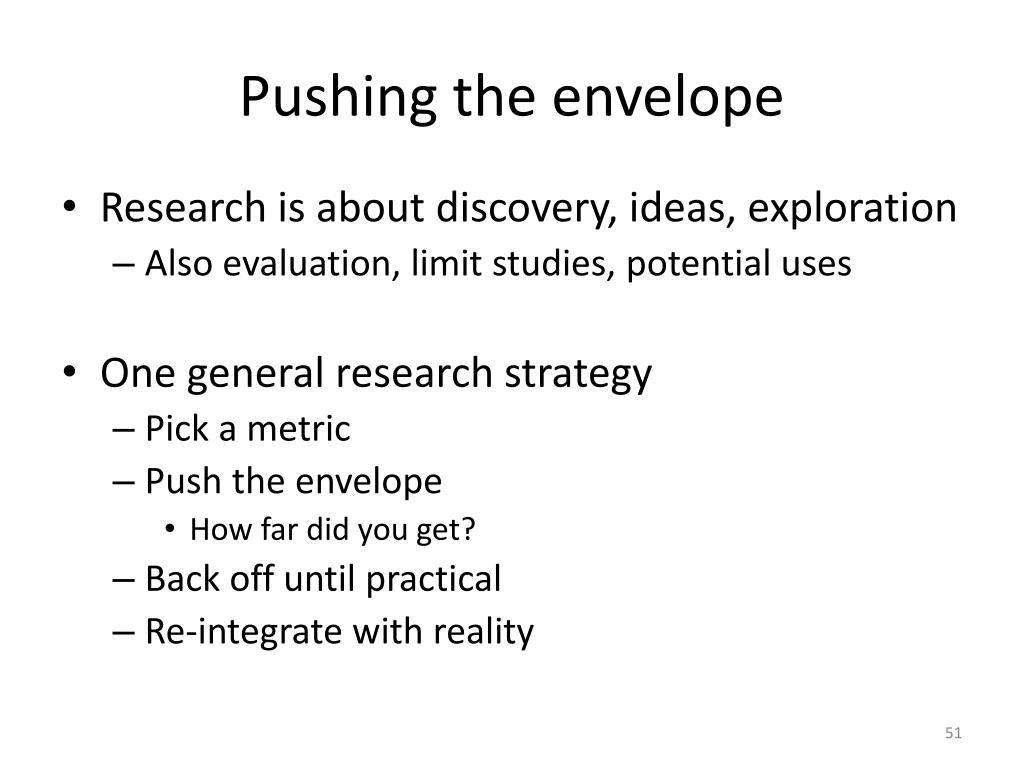 Pushing the envelope

• Research is about discovery, ideas, exploration
– Also evaluation, limit studies, potential uses

• One general research strategy
– Pick a metric
– Push the envelope
• How far did you get?
– Back off until practical
– Re-integrate with reality

51